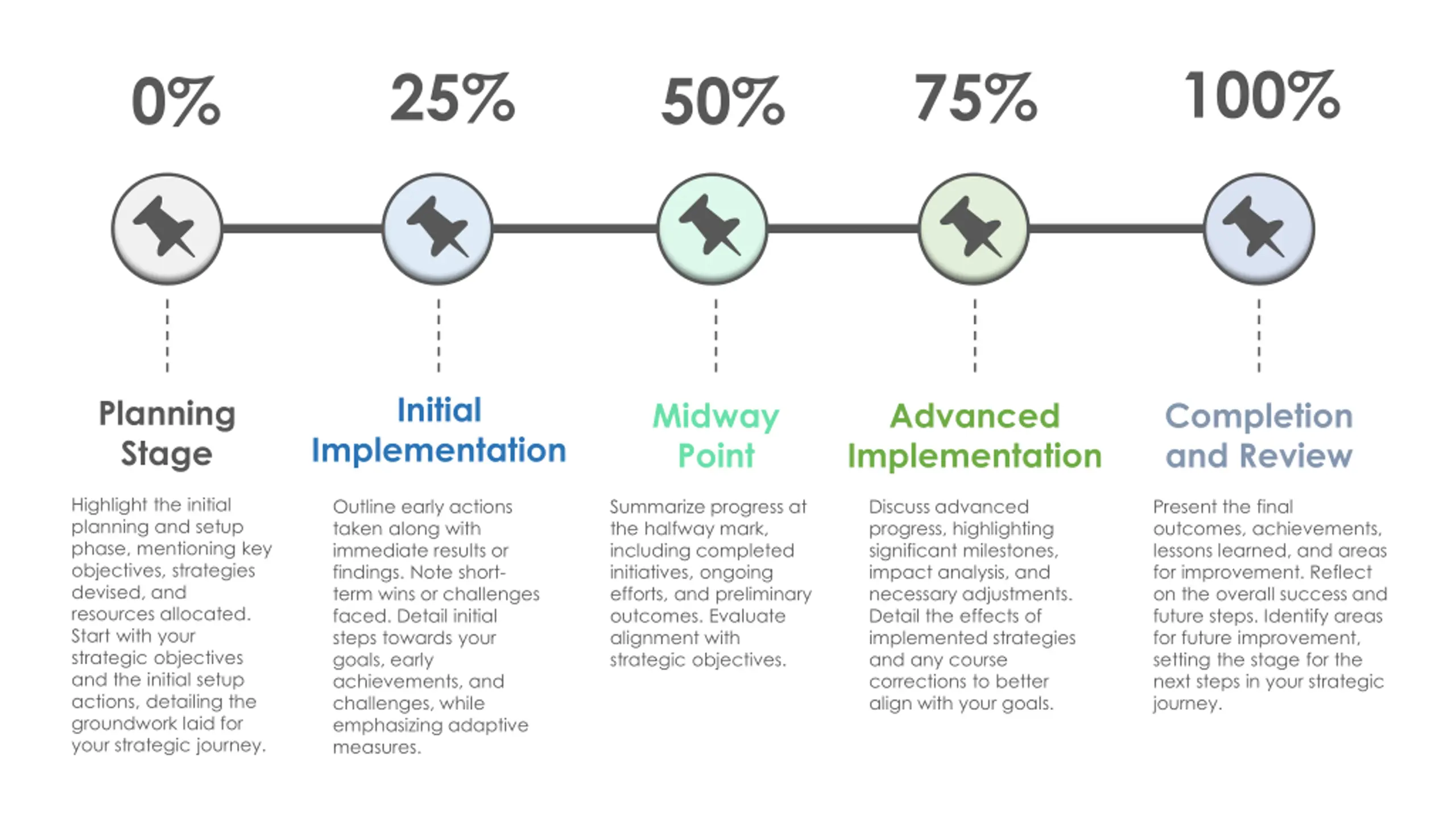 0%

Planning Stage

Highlight the initial planning and setup phase, mentioning key objectives, strategies devised, and resources allocated. Start with your strategic objectives and the initial setup actions, detailing the groundwork laid for your strategic journey.

25%

Initial Implementation

Outline early actions taken along with immediate results or findings. Note short-term wins or challenges faced. Detail initial steps towards your goals, early achievements, and challenges, while emphasizing adaptive measures.

50%

Midway Point

Summarize progress at the halfway mark, including completed initiatives, ongoing efforts, and preliminary outcomes. Evaluate alignment with strategic objectives.

75%

Advanced Implementation

Discuss advanced progress, highlighting significant milestones, impact analysis, and necessary adjustments. Detail the effects of implemented strategies and any course corrections to better align with your goals.

100%

Completion and Review

Present the final outcomes, achievements, lessons learned, and areas for improvement. Reflect on the overall success and future steps. Identify areas for future improvement, setting the stage for the next steps in your strategic journey.